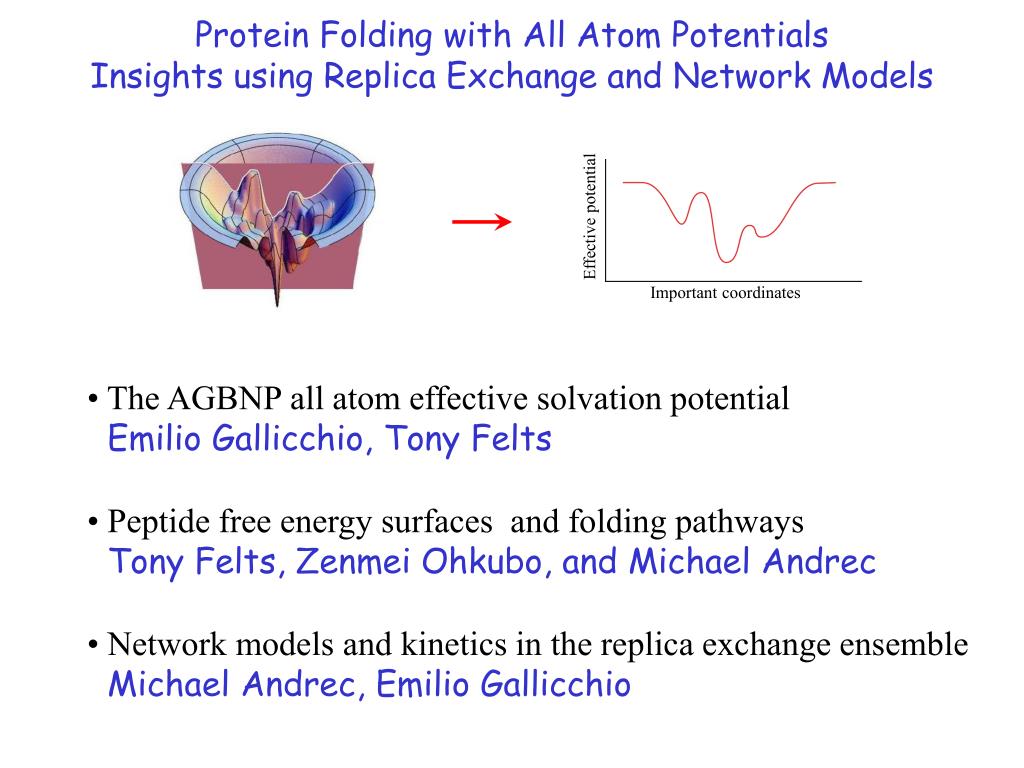 Protein Folding with All Atom Potentials
Insights using Replica Exchange and Network Models

Effective potential

Important coordinates

• The AGBNP all atom effective solvation potential
Emilio Gallicchio, Tony Felts

• Peptide free energy surfaces and folding pathways
Tony Felts, Zenmei Ohkubo, and Michael Andrec

• Network models and kinetics in the replica exchange ensemble
Michael Andrec, Emilio Gallicchio